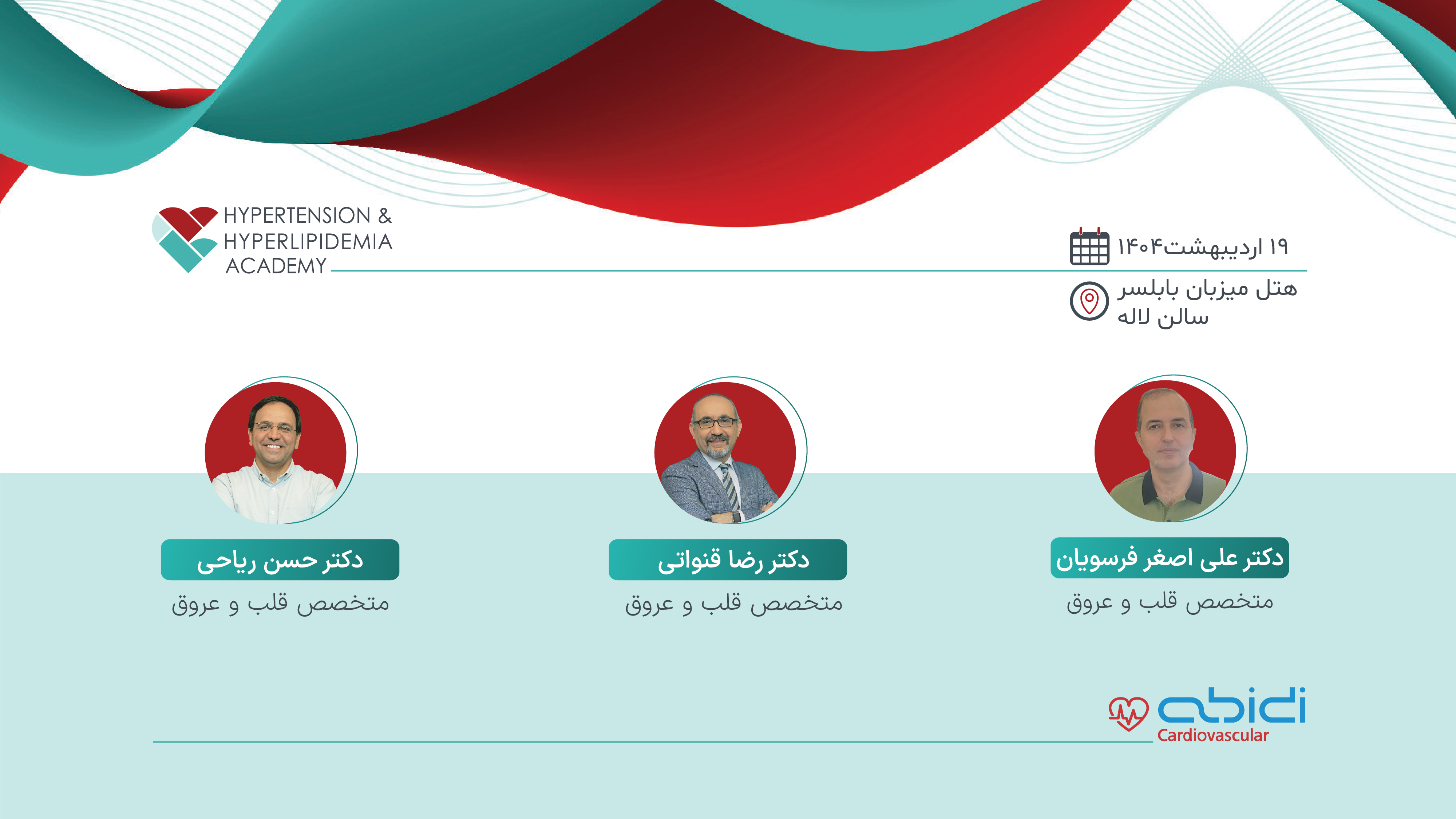 HYPERTENSION & HYPERLIPIDEMIA ACADEMY

۱۹ اردیبهشت۱۴۰۴

هتل میزبان بابلسر
سالن لاله

دکتر علی اصغر فرسویان
متخصص قلب و عروق

دکتر رضا قنواتی
متخصص قلب و عروق

دکتر حسن ریاحی
متخصص قلب و عروق

abidi
Cardiovascular